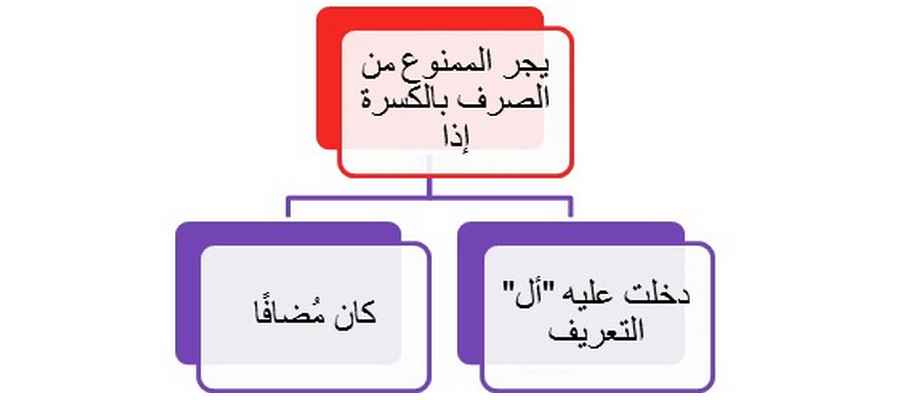 يجر الممنوع من الصرف بالكسرة إذا

دخلت عليه "أل" التعريف

كان مُضافًا